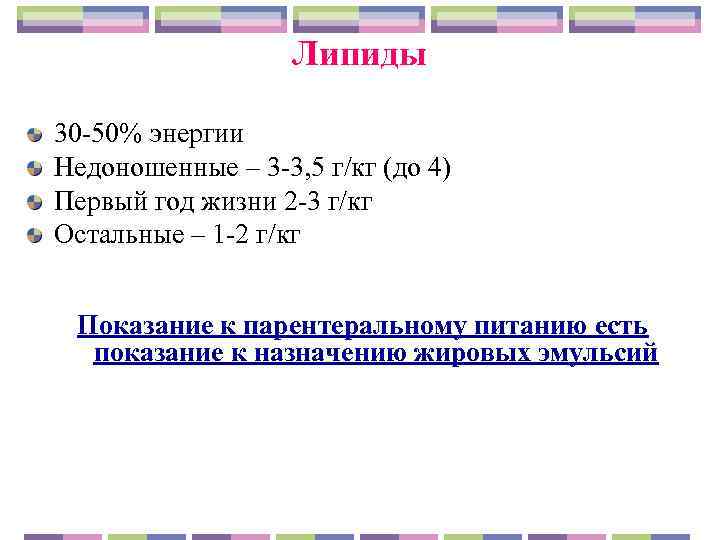 Липиды

30-50% энергии
Недоношенные – 3-3,5 г/кг (до 4)
Первый год жизни 2-3 г/кг
Остальные – 1-2 г/кг

Показание к парентеральному питанию есть показание к назначению жировых эмульсий